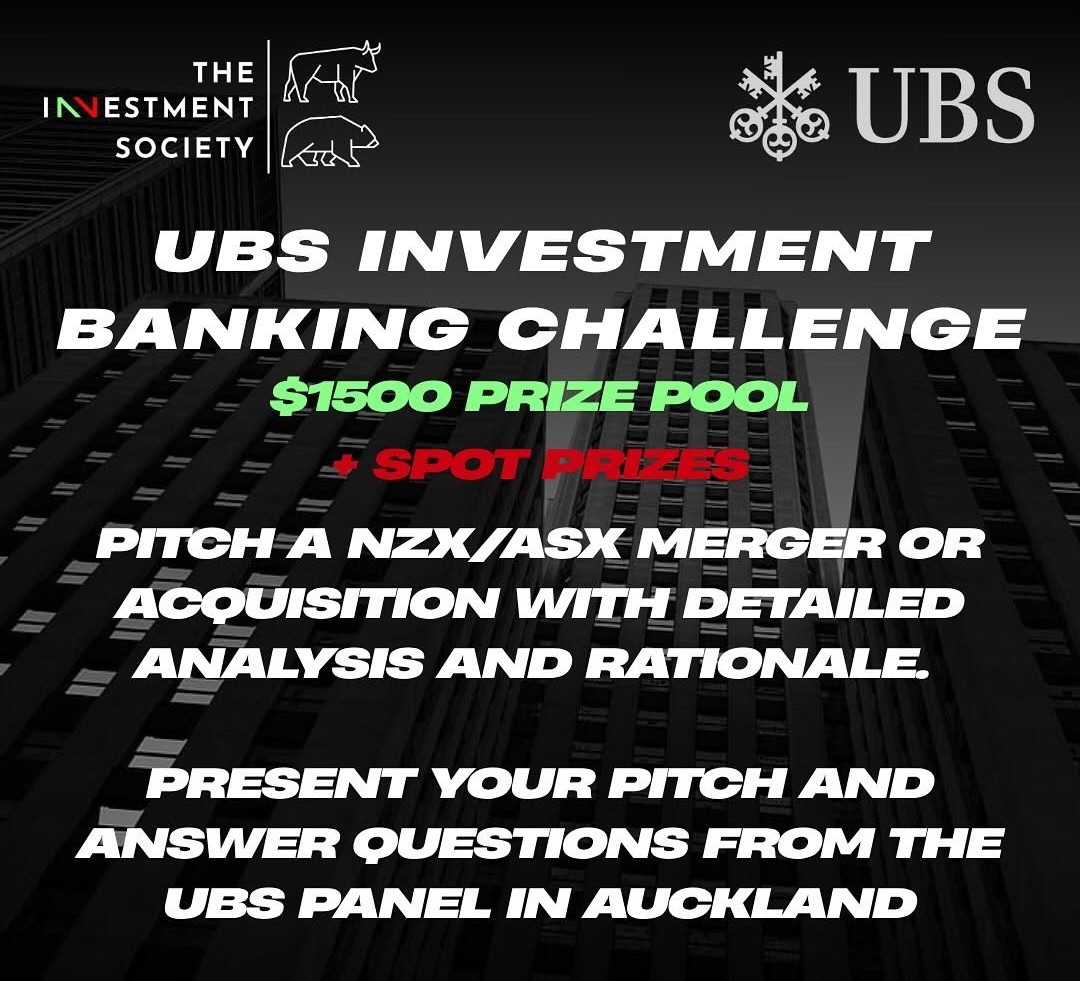 THE INVESTMENT SOCIETY

UBS

UBS INVESTMENT BANKING CHALLENGE

$1500 PRIZE POOL

+ SPOT PRIZES

PITCH A NZX/ASX MERGER OR ACQUISITION WITH DETAILED ANALYSIS AND RATIONALE.

PRESENT YOUR PITCH AND ANSWER QUESTIONS FROM THE UBS PANEL IN AUCKLAND